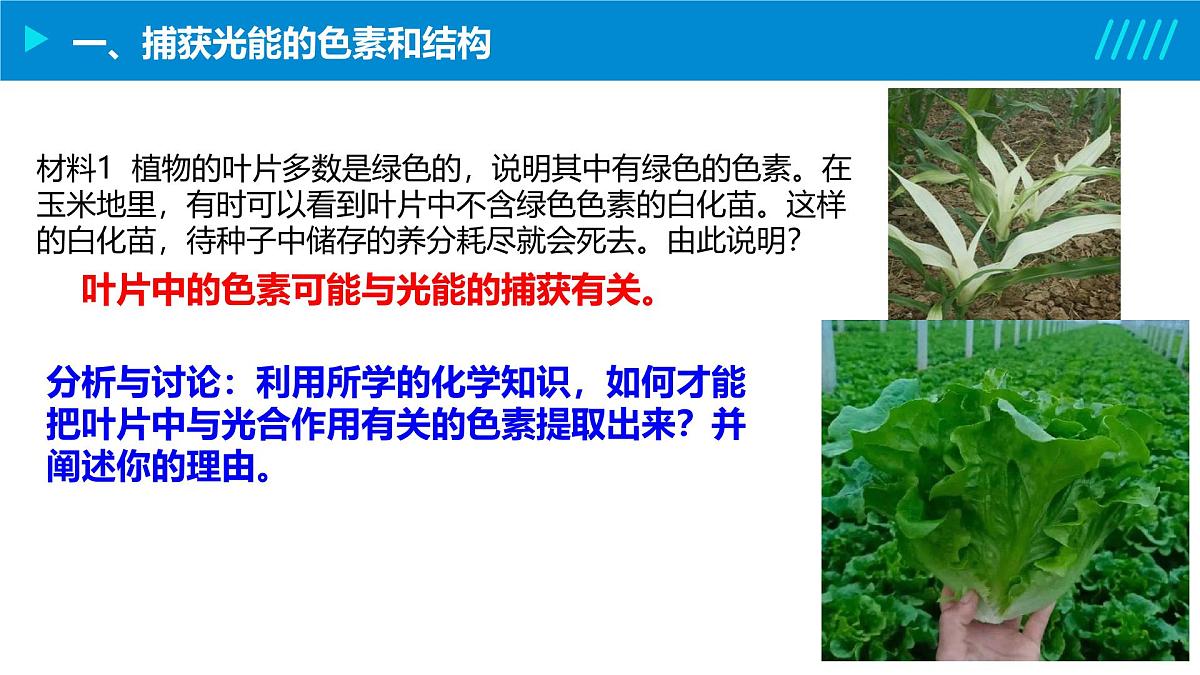 一、捕获光能的色素和结构

材料1 植物的叶片多数是绿色的，说明其中有绿色的色素。在玉米地里，有时可以看到叶片中不含绿色色素的白化苗。这样的白化苗，待种子中储存的养分耗尽就会死去。由此说明?

叶片中的色素可能与光能的捕获有关。

分析与讨论：利用所学的化学知识，如何才能把叶片中与光合作用有关的色素提取出来？并阐述你的理由。